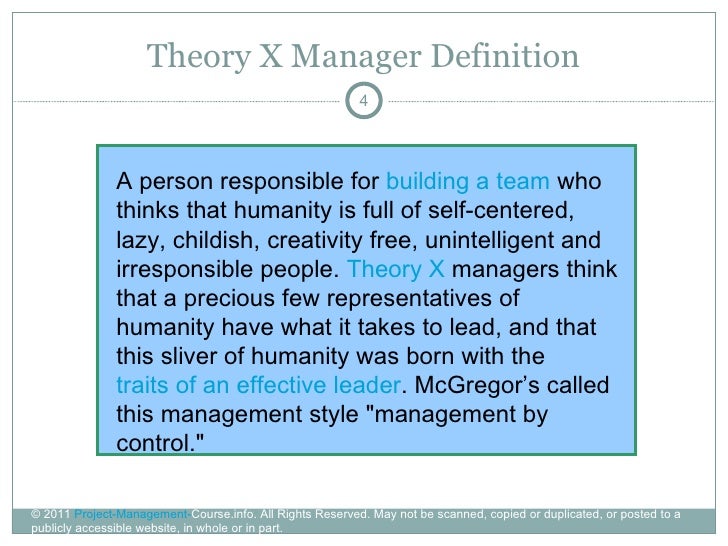 Theory X Manager Definition

4

A person responsible for building a team who thinks that humanity is full of self-centered, lazy, childish, creativity free, unintelligent and irresponsible people. Theory X managers think that a precious few representatives of humanity have what it takes to lead, and that this sliver of humanity was born with the traits of an effective leader. McGregor's called this management style "management by control."

© 2011 Project-Management-Course.info. All Rights Reserved. May not be scanned, copied or duplicated, or posted to a publicly accessible website, in whole or in part.